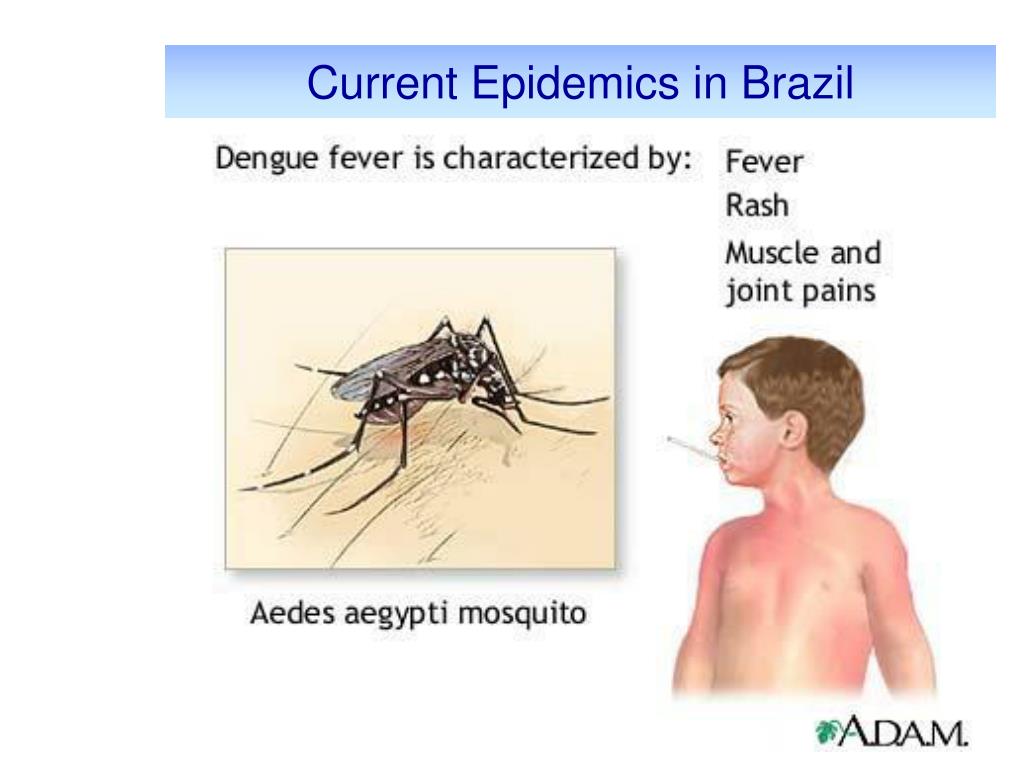 Current Epidemics in Brazil

Dengue fever is characterized by:

Fever
Rash
Muscle and joint pains

Aedes aegypti mosquito

A.D.A.M.